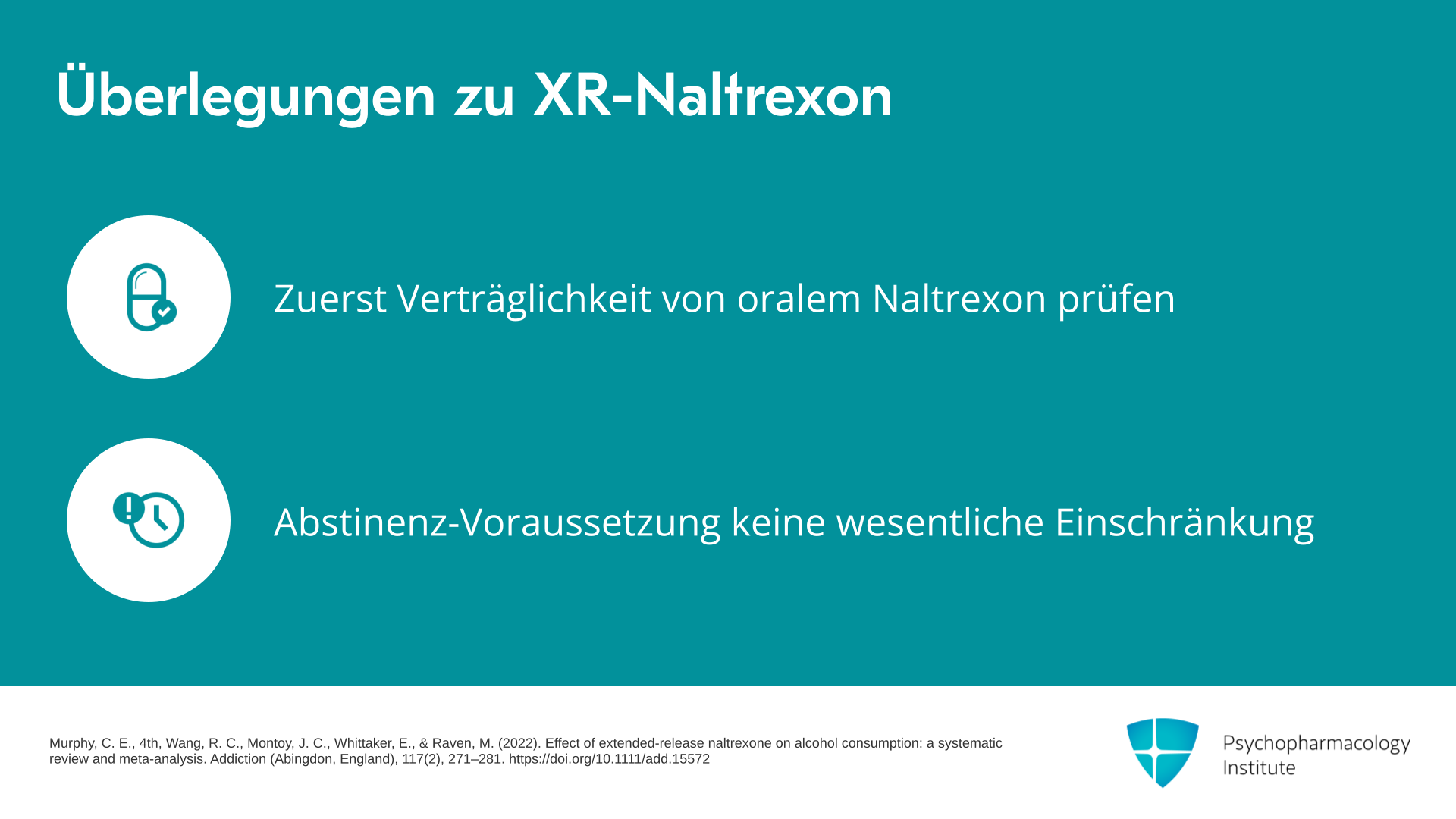 Überlegungen zu XR-Naltrexon

Zuerst Verträglichkeit von oralem Naltrexon prüfen

Abstinenz-Voraussetzung keine wesentliche Einschränkung

Murphy, C. E., 4th, Wang, R. C., Montoy, J. C., Whittaker, E., & Raven, M. (2022). Effect of extended-release naltrexone on alcohol consumption: a systematic review and meta-analysis. Addiction (Abingdon, England), 117(2), 271–281. https://doi.org/10.1111/add.15572

Psychopharmacology Institute